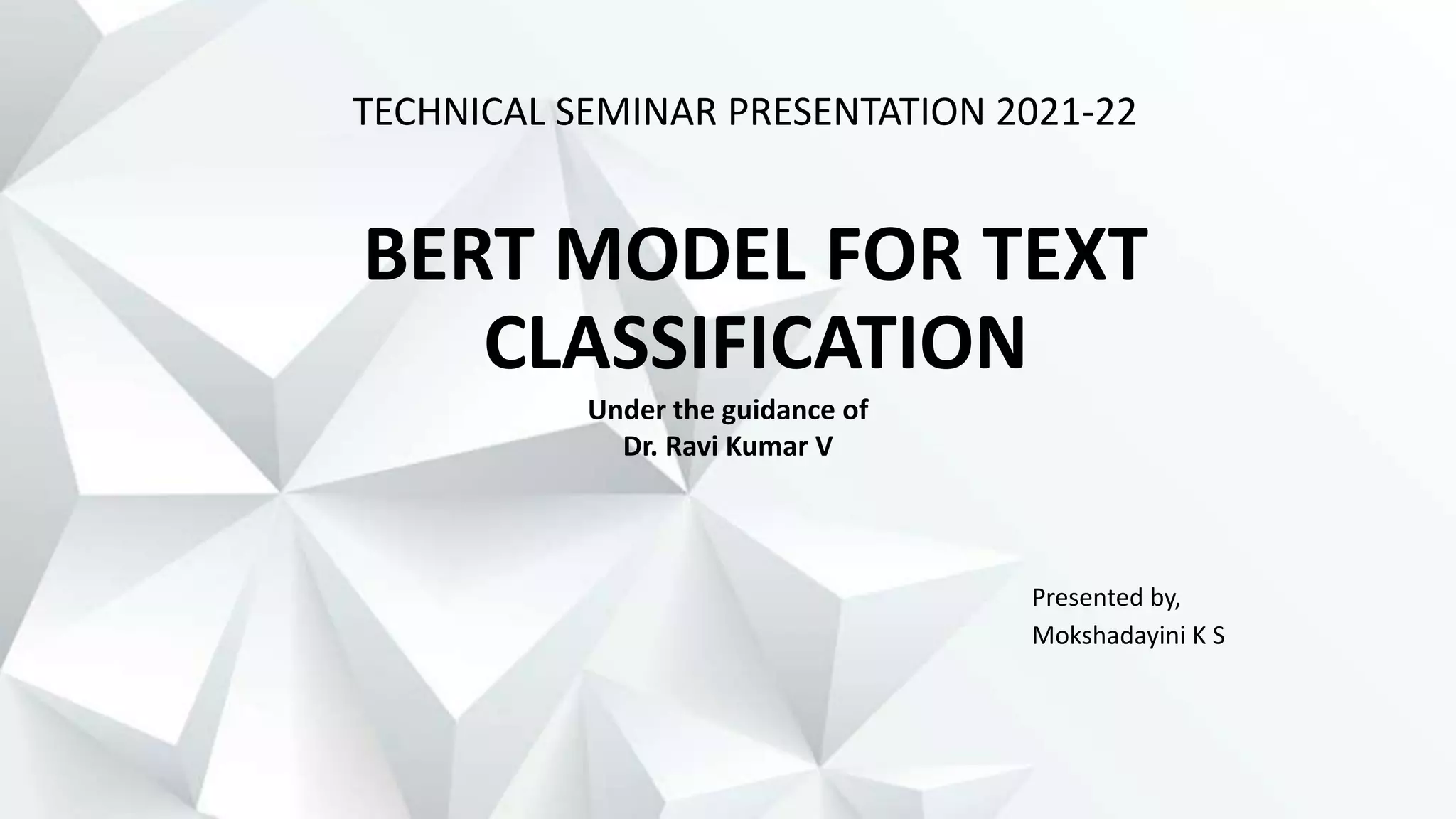 TECHNICAL SEMINAR PRESENTATION 2021-22

BERT MODEL FOR TEXT CLASSIFICATION

Under the guidance of
Dr. Ravi Kumar V

Presented by,
Mokshadayini K S